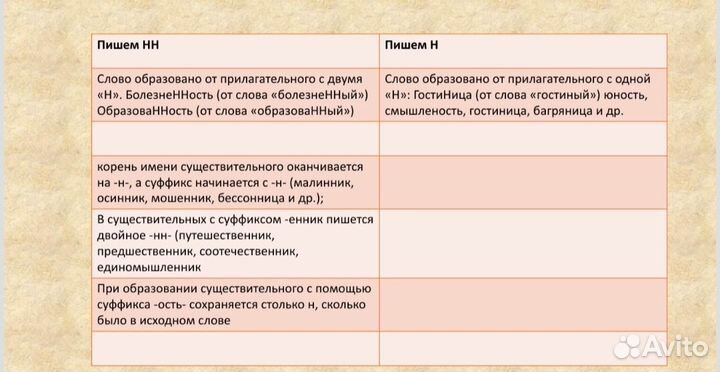 | Пишем НН | Пишем Н |
|---|---|
| Слово образовано от прилагательного с двумя «Н». БолезнеННость (от слова «болезнеННый») ОбразоваННость (от слова «образоваННый») | Слово образовано от прилагательного с одной «Н»: ГостиНица (от слова «гостиный») юность, смышленость, гостиница, багряница и др. |
|  |  |
| корень имени существительного оканчивается на -н-, а суффикс начинается с -н- (малинник, осинник, мошенник, бессонница и др.); |  |
| В существительных с суффиксом -енник пишется двойное -нн- (путешественник, предшественник, соотечественник, единомышленник |  |
| При образовании существительного с помощью суффикса -ость- сохраняется столько н, сколько было в исходном слове |  |
|  |  |

Avito